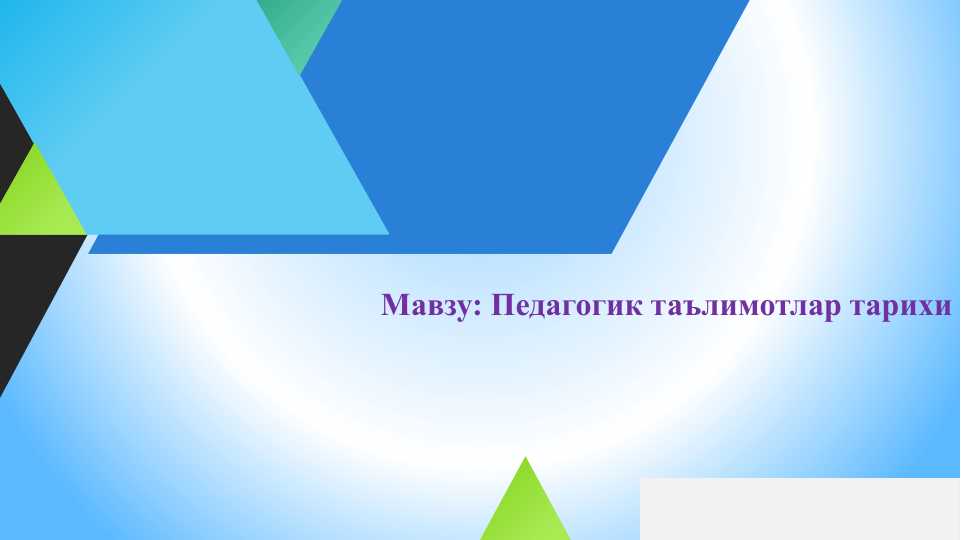 Мавзу: Педагогик таълимотлар тарихи